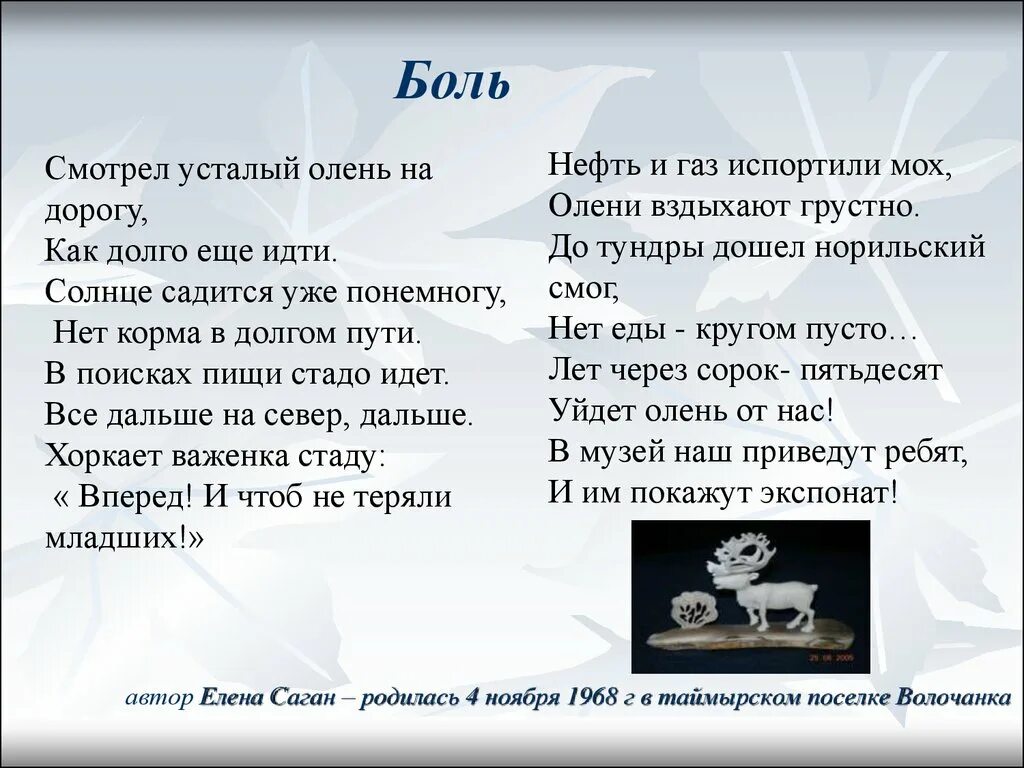 Боль

Смотрел усталый олень на дорогу,
Как долго еще идти.
Солнце садится уже понемногу,
Нет корма в долгом пути.
В поисках пищи стадо идет.
Все дальше на север, дальше.
Хоркает важенка стаду:
« Вперед! И чтоб не теряли младших!»

Нефть и газ испортили мох,
Олени вздыхают грустно.
До тундры дошел норильский смог,
Нет еды - кругом пусто…
Лет через сорок- пятьдесят
Уйдет олень от нас!
В музей наш приведут ребят,
И им покажут экспонат!

29 08 2005

автор Елена Саган – родилась 4 ноября 1968 г в таймырском поселке Волочанка